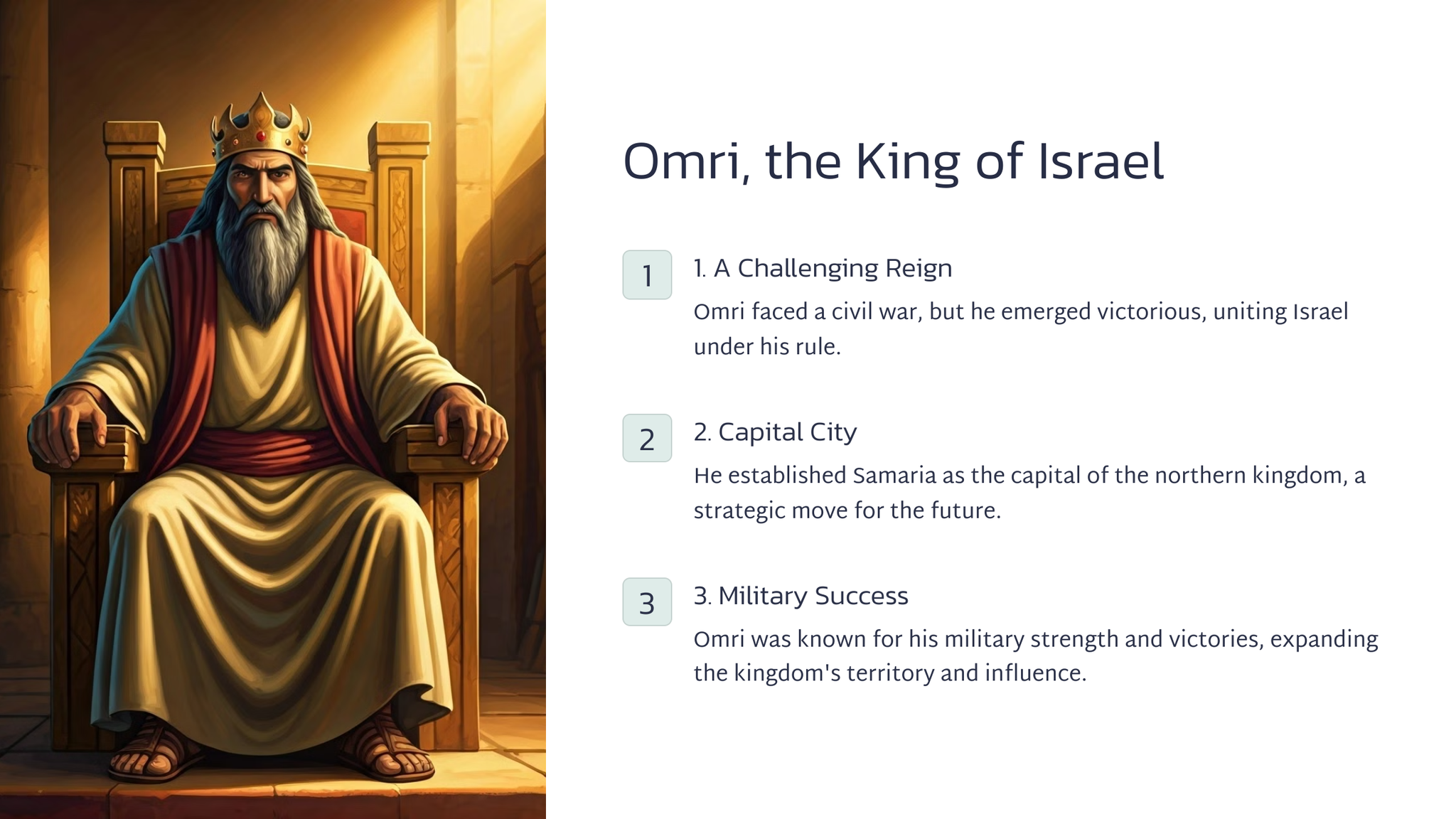 Omri, the King of Israel

1

1. A Challenging Reign

Omri faced a civil war, but he emerged victorious, uniting Israel under his rule.

2

2. Capital City

He established Samaria as the capital of the northern kingdom, a strategic move for the future.

3

3. Military Success

Omri was known for his military strength and victories, expanding the kingdom's territory and influence.